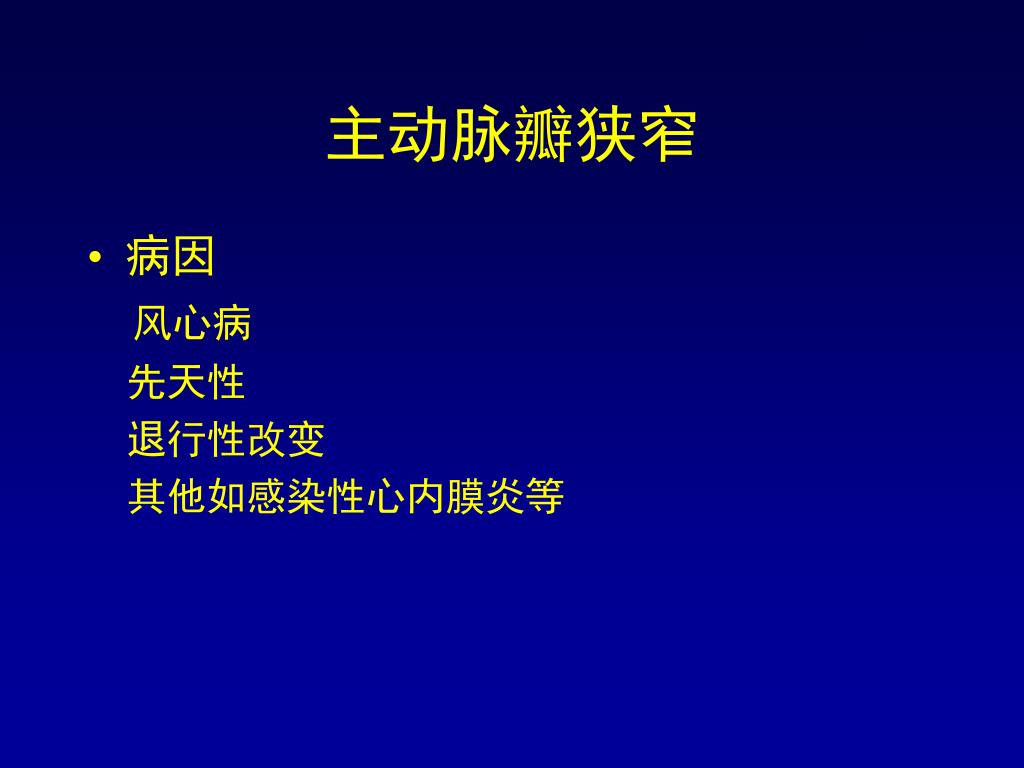 主动脉瓣狭窄

• 病因

风心病

先天性

退行性改变

其他如感染性心内膜炎等